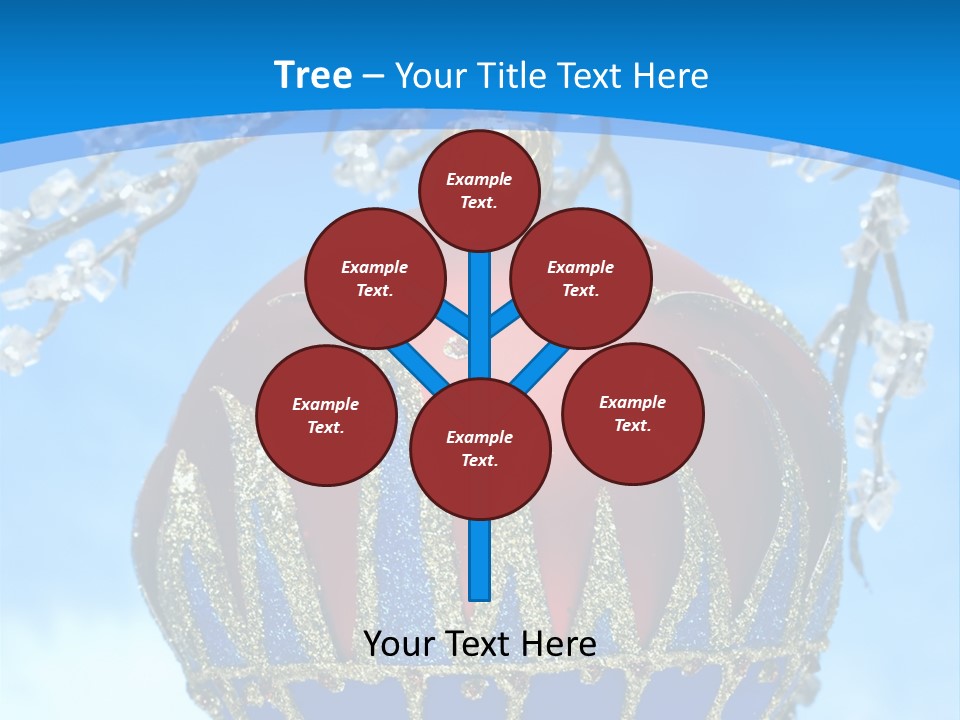 Tree – Your Title Text Here

Example Text.

Example Text.

Example Text.

Example Text.

Example Text.

Example Text.

Your Text Here